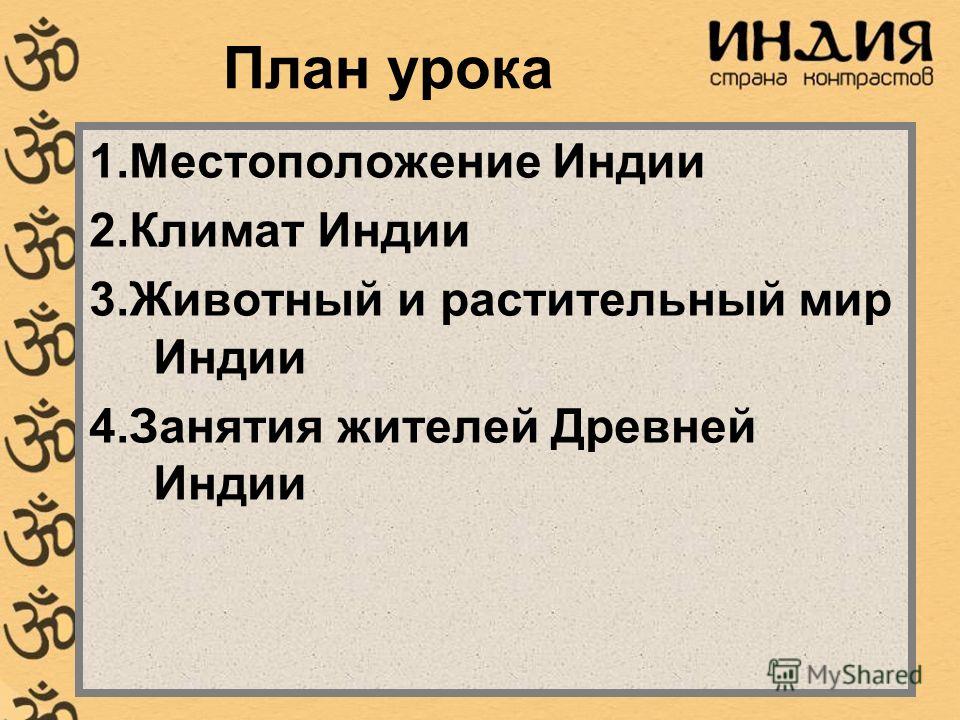 План урока

ИНДИЯ
страна контрастов

1.Местоположение Индии
2.Климат Индии
3.Животный и растительный мир Индии
4.Занятия жителей Древней Индии

MyShared